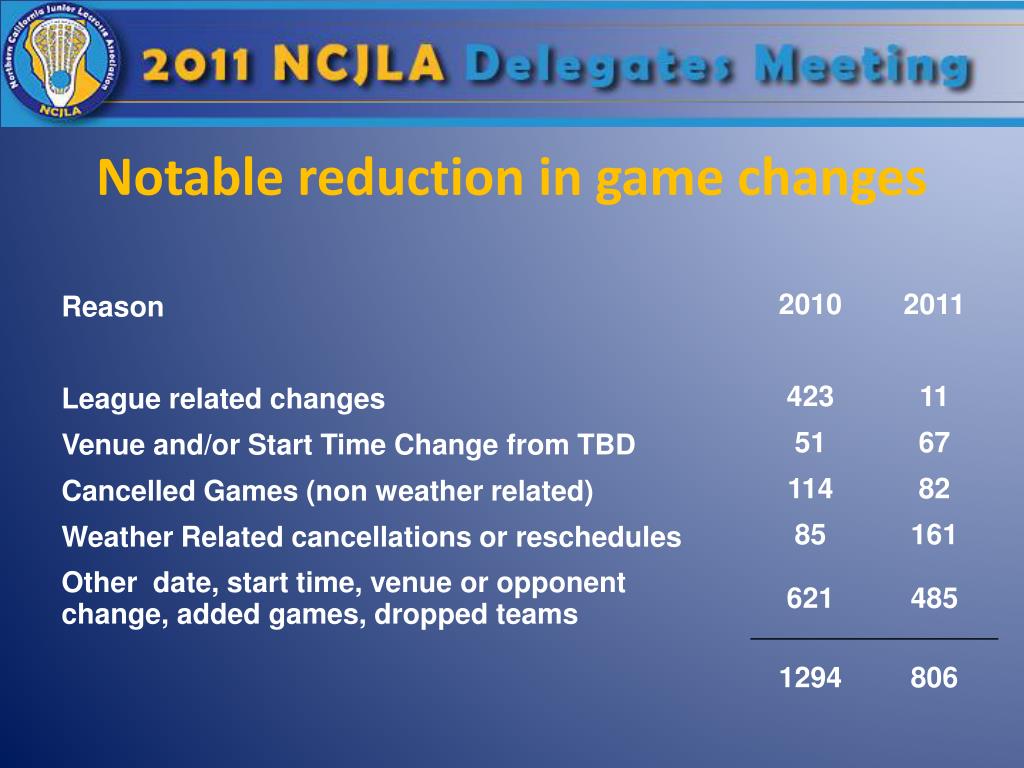 Northern California Junior Lacrosse Association
NCJLA

2011 NCJLA Delegates Meeting

Notable reduction in game changes

| Reason | 2010 | 2011 |
|---|---|---|
| League related changes | 423 | 11 |
| Venue and/or Start Time Change from TBD | 51 | 67 |
| Cancelled Games (non weather related) | 114 | 82 |
| Weather Related cancellations or reschedules | 85 | 161 |
| Other date, start time, venue or opponent change, added games, dropped teams | 621 | 485 |
| | 1294 | 806 |